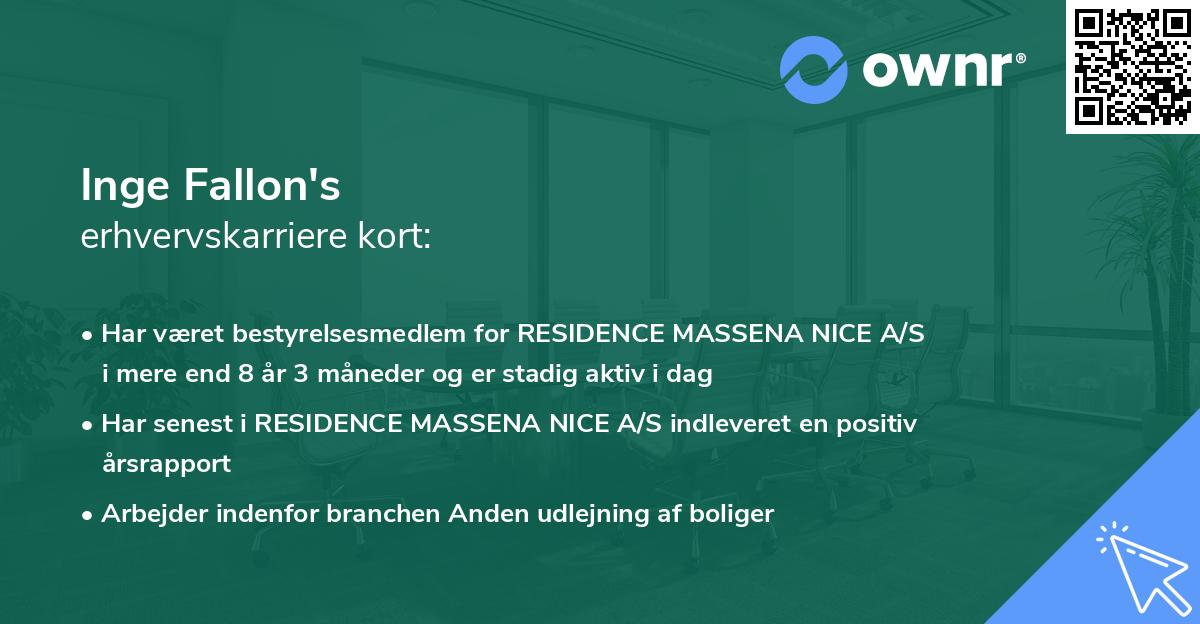 ownr®

Inge Fallon's
erhvervskarriere kort:

• Har været bestyrelsesmedlem for RESIDENCE MASSENA NICE A/S i mere end 8 år 3 måneder og er stadig aktiv i dag

• Har senest i RESIDENCE MASSENA NICE A/S indleveret en positiv årsrapport

• Arbejder indenfor branchen Anden udlejning af boliger